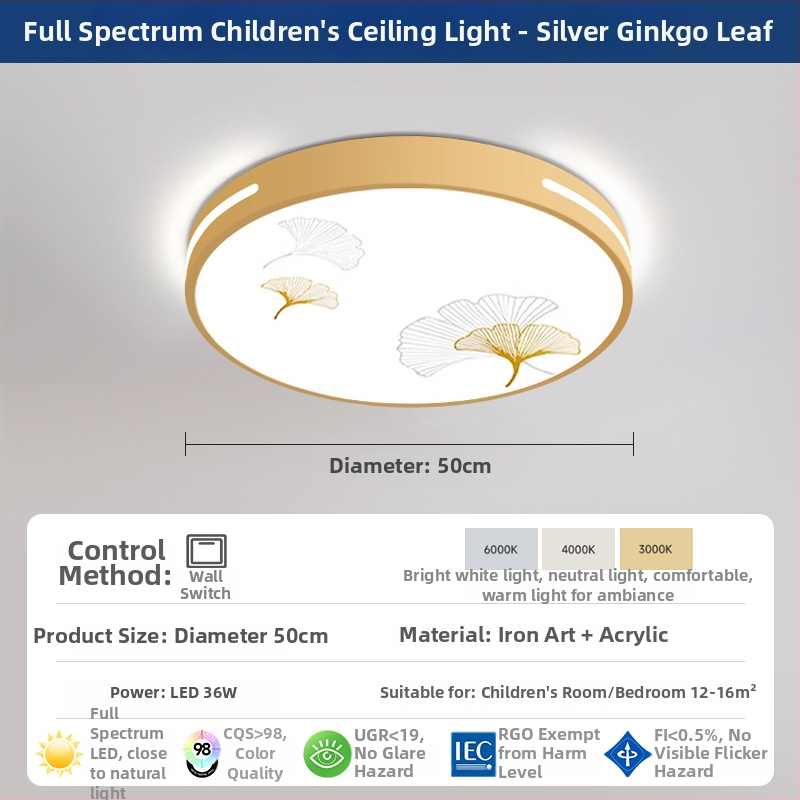 Full Spectrum Children's Ceiling Light - Silver Ginkgo Leaf

Diameter: 50cm

Control Method:

Wall Switch

6000K 4000K 3000K

Bright white light, neutral light, comfortable, warm light for ambiance

Product Size: Diameter 50cm

Material: Iron Art + Acrylic

Power: LED 36W

Suitable for: Children's Room/Bedroom 12-16m²

Full Spectrum LED, close to natural light

98

CQS>98, Color Quality

UGR<19, No Glare Hazard

IEC

RGO Exempt from Harm Level

FI<0.5%, No Visible Flicker Hazard